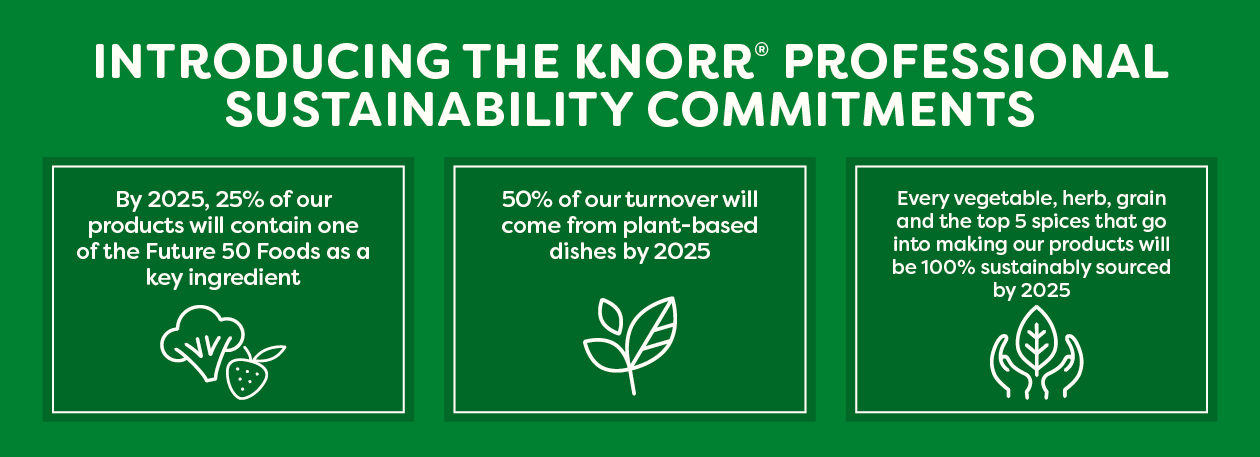 INTRODUCING THE KNORR® PROFESSIONAL SUSTAINABILITY COMMITMENTS

By 2025, 25% of our products will contain one of the Future 50 Foods as a key ingredient

50% of our turnover will come from plant-based dishes by 2025

Every vegetable, herb, grain and the top 5 spices that go into making our products will be 100% sustainably sourced by 2025